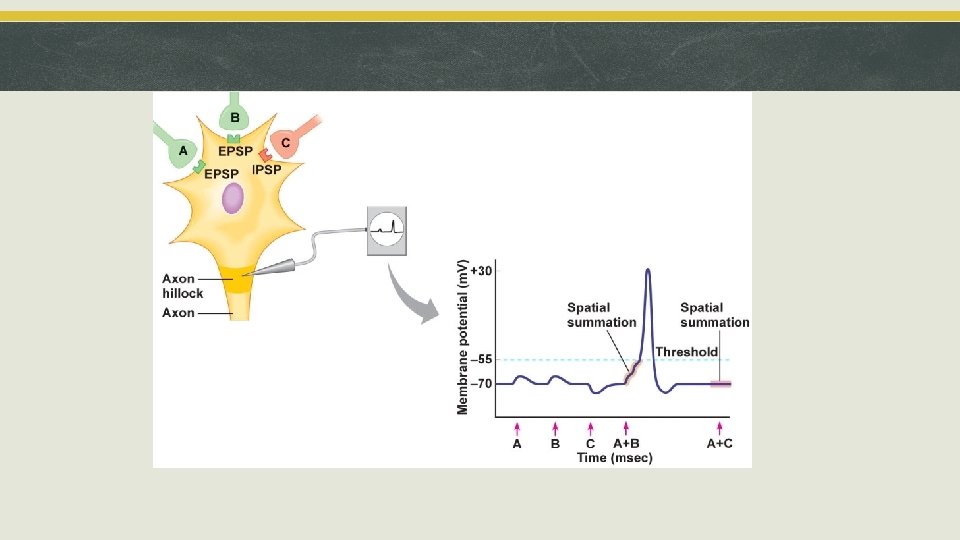 B
A
C
EPSP
EPSP
IPSP
Axon hillock
Axon

Membrane potential (mV)
+30
–55
–70
Spatial summation
Spatial summation
Threshold
A
B
C
A+B
A+C
Time (msec)